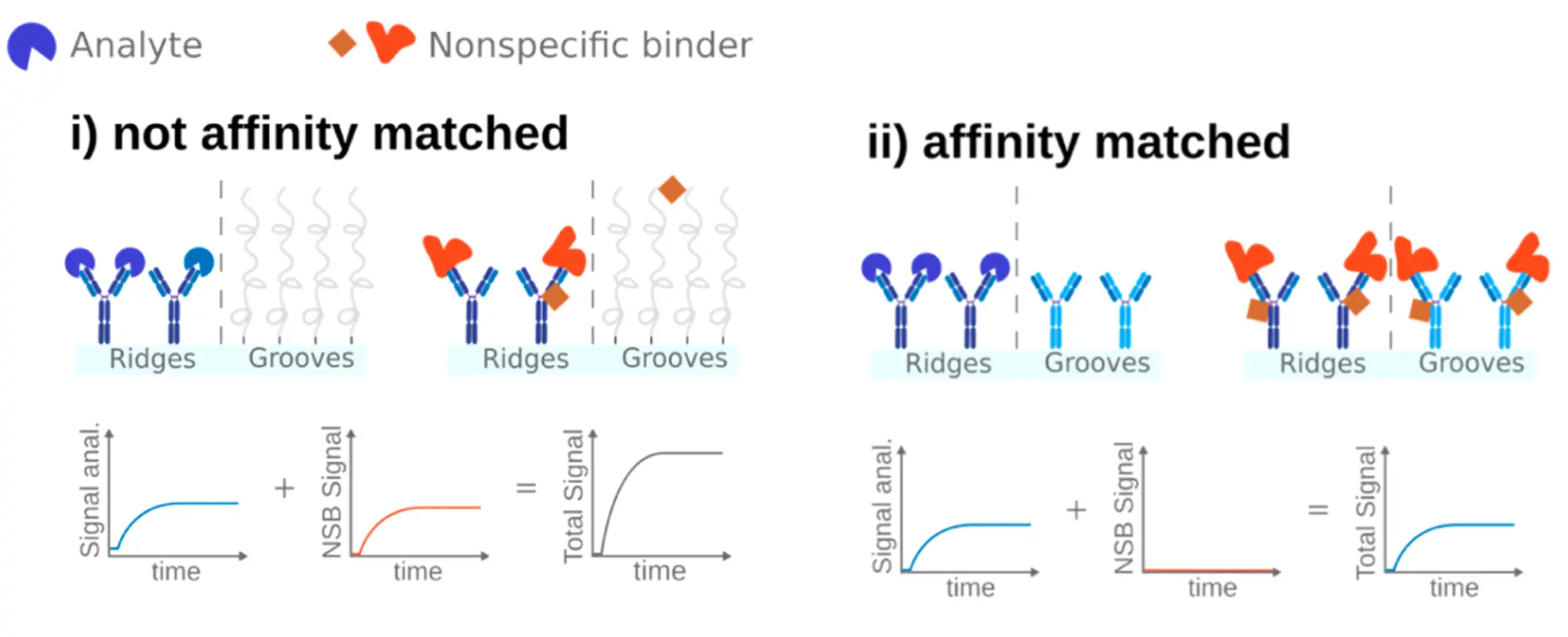 Analyte

Nonspecific binder

i) not affinity matched

Ridges Grooves

Ridges Grooves

Signal anal.

time

+

NSB Signal

time

=

Total Signal

time

ii) affinity matched

Ridges Grooves

Ridges Grooves

Signal anal.

time

+

NSB Signal

time

=

Total Signal

time